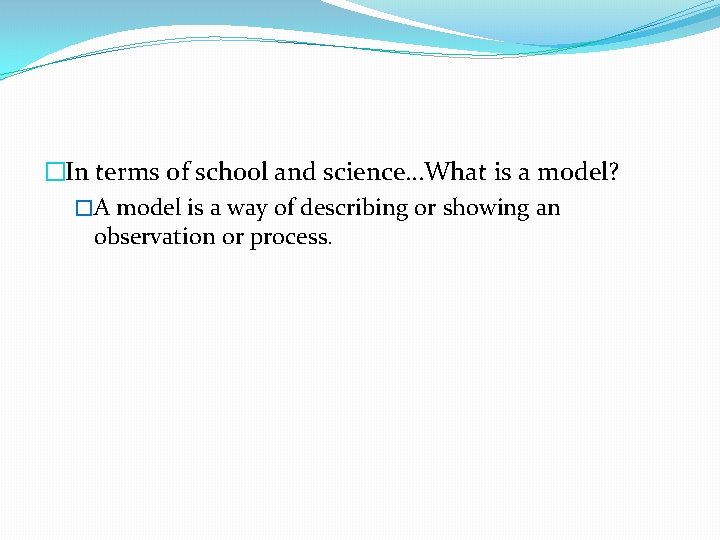 In terms of school and science…What is a model?

A model is a way of describing or showing an observation or process.